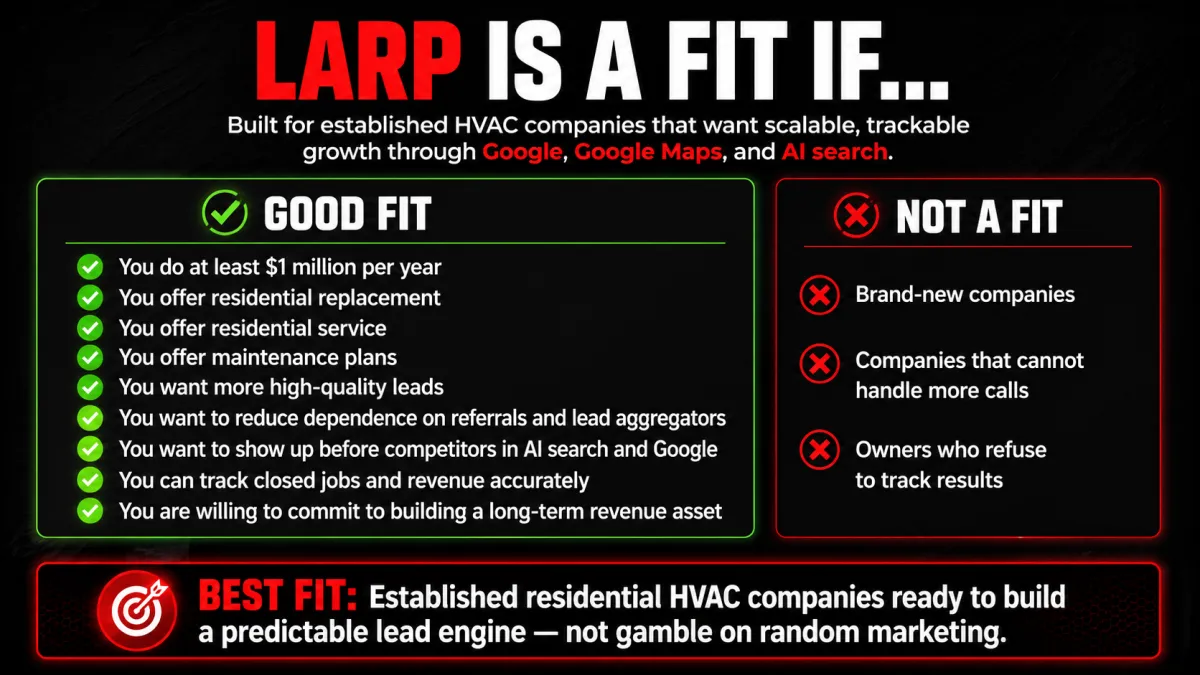 LARP IS A FIT IF...

Built for established HVAC companies that want scalable, trackable growth through Google, Google Maps, and AI search.

GOOD FIT

You do at least $1 million per year
You offer residential replacement
You offer residential service
You offer maintenance plans
You want more high-quality leads
You want to reduce dependence on referrals and lead aggregators
You want to show up before competitors in AI search and Google
You can track closed jobs and revenue accurately
You are willing to commit to building a long-term revenue asset

NOT A FIT

Brand-new companies
Companies that cannot handle more calls
Owners who refuse to track results

BEST FIT: Established residential HVAC companies ready to build a predictable lead engine — not gamble on random marketing.